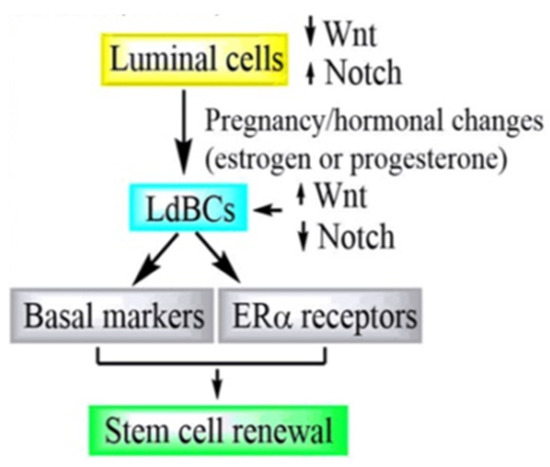 Luminal cells

↓ Wnt
↑ Notch

Pregnancy/hormonal changes (estrogen or progesterone)

LdBCs

↑ Wnt
↓ Notch

Basal markers

ERα receptors

Stem cell renewal